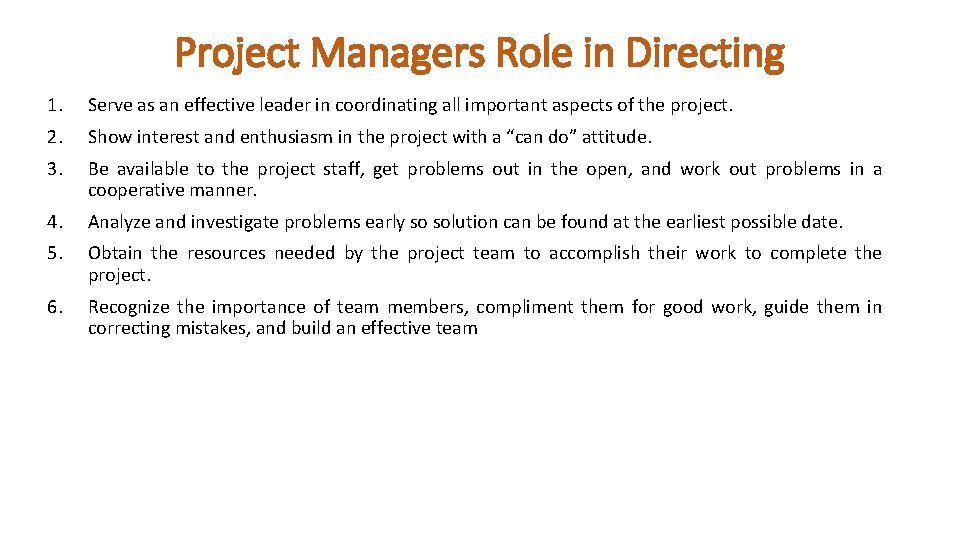 Project Managers Role in Directing

1. Serve as an effective leader in coordinating all important aspects of the project.

2. Show interest and enthusiasm in the project with a “can do” attitude.

3. Be available to the project staff, get problems out in the open, and work out problems in a cooperative manner.

4. Analyze and investigate problems early so solution can be found at the earliest possible date.

5. Obtain the resources needed by the project team to accomplish their work to complete the project.

6. Recognize the importance of team members, compliment them for good work, guide them in correcting mistakes, and build an effective team